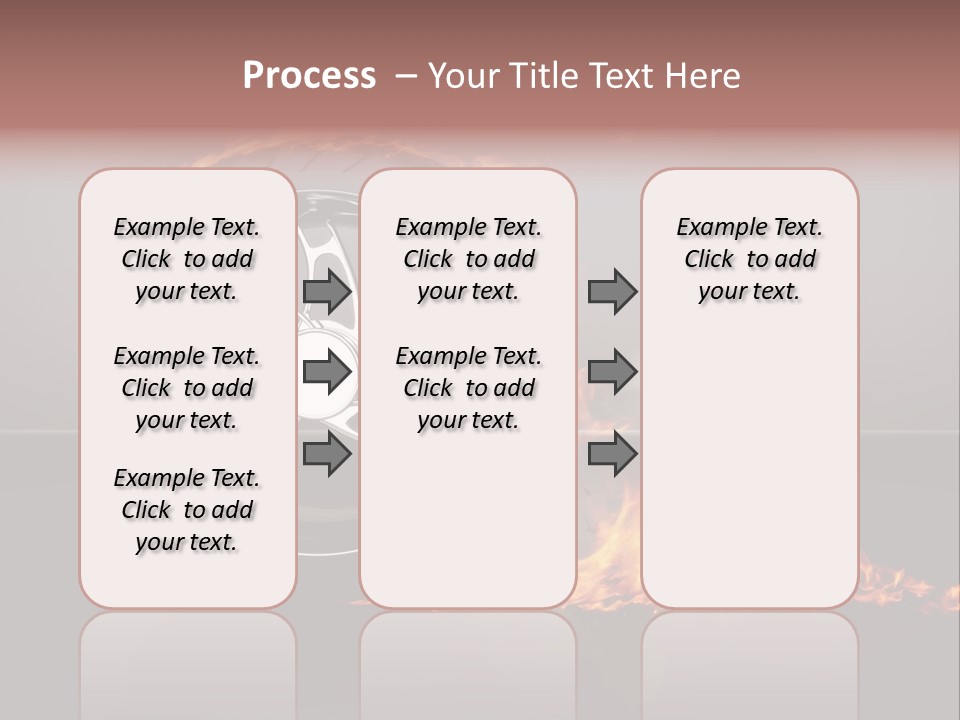 Process – Your Title Text Here

Example Text. Click to add your text.

Example Text. Click to add your text.

Example Text. Click to add your text.

Example Text. Click to add your text.

Example Text. Click to add your text.

Example Text. Click to add your text.